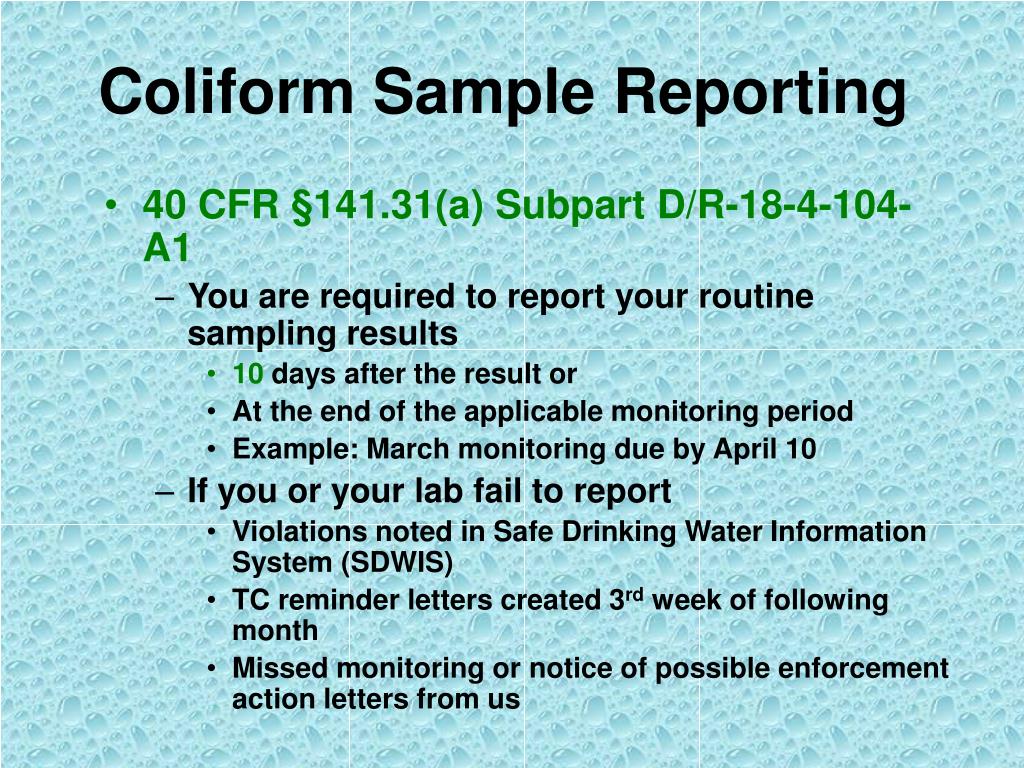 Coliform Sample Reporting

• 40 CFR §141.31(a) Subpart D/R-18-4-104-A1

– You are required to report your routine sampling results

• 10 days after the result or

• At the end of the applicable monitoring period

• Example: March monitoring due by April 10

– If you or your lab fail to report

• Violations noted in Safe Drinking Water Information System (SDWIS)

• TC reminder letters created 3$^{rd}$ week of following month

• Missed monitoring or notice of possible enforcement action letters from us